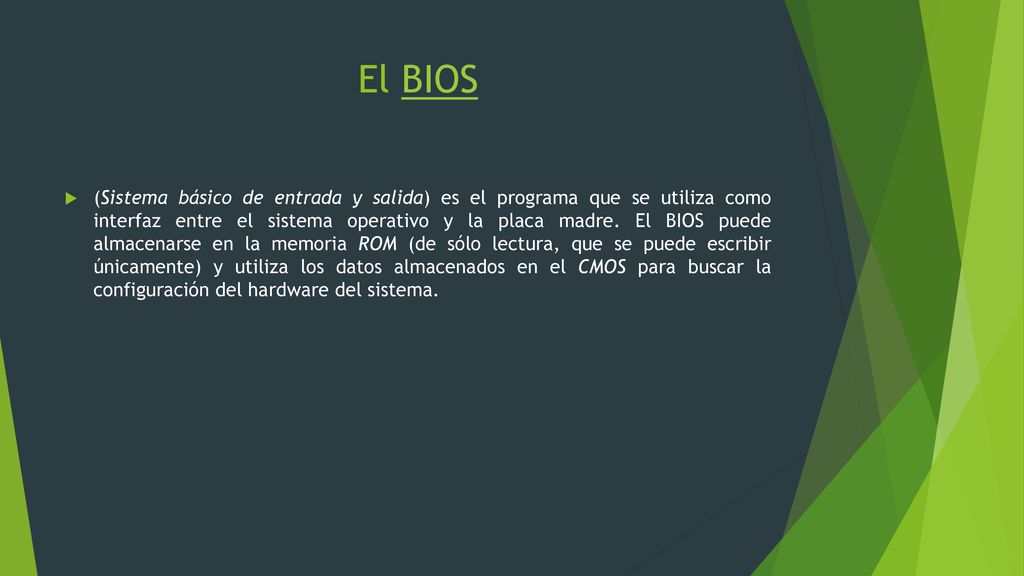 El BIOS

(Sistema básico de entrada y salida) es el programa que se utiliza como interfaz entre el sistema operativo y la placa madre. El BIOS puede almacenarse en la memoria ROM (de sólo lectura, que se puede escribir únicamente) y utiliza los datos almacenados en el CMOS para buscar la configuración del hardware del sistema.